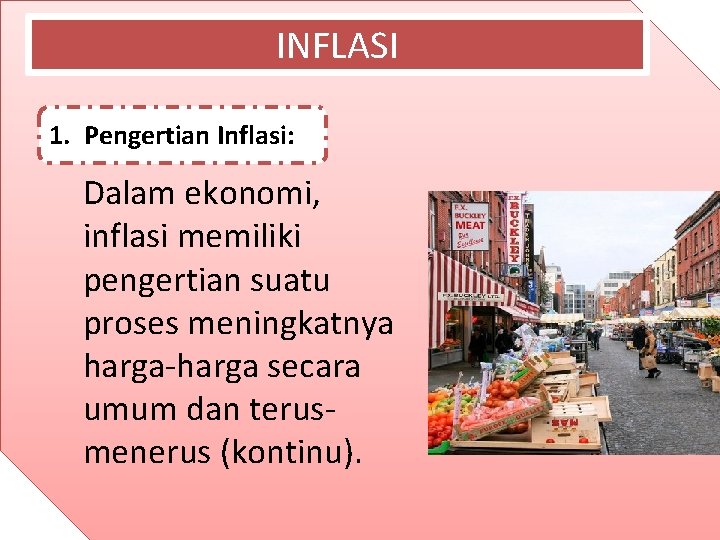 INFLASI

1. Pengertian Inflasi:

Dalam ekonomi, inflasi memiliki pengertian suatu proses meningkatnya harga-harga secara umum dan terus-menerus (kontinu).

F.X. BUCKLEY MEAT

BUCKLEY

F.X. BUCKLEY LTD.